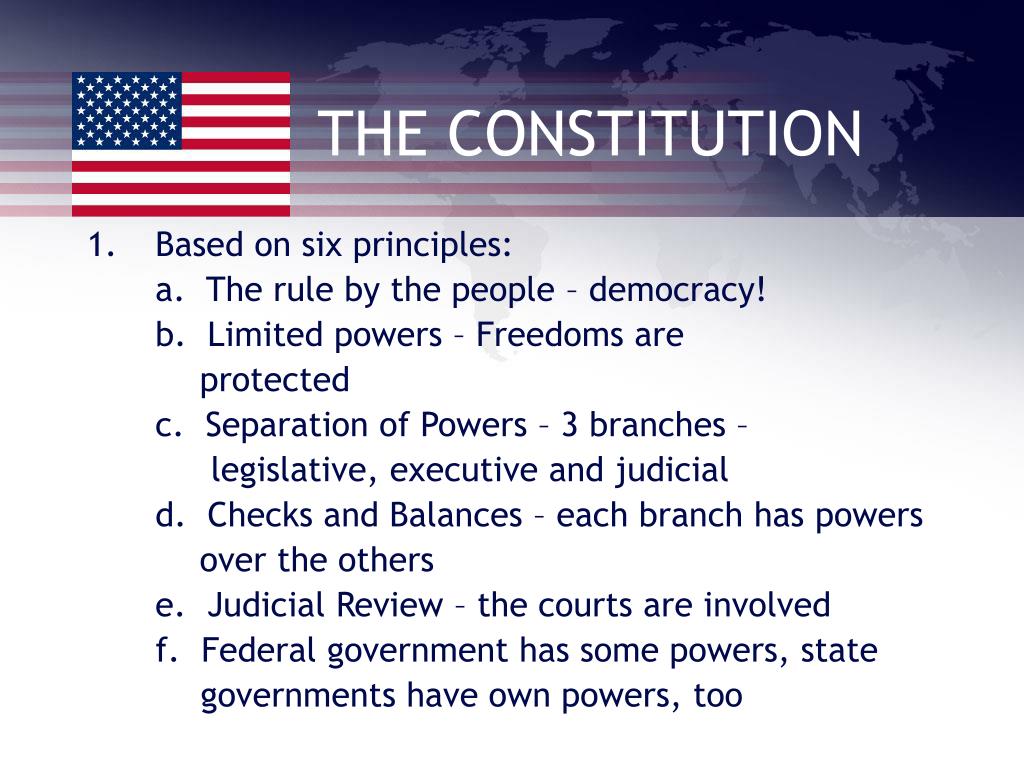 THE CONSTITUTION

1. Based on six principles:
a. The rule by the people – democracy!
b. Limited powers – Freedoms are protected
c. Separation of Powers – 3 branches – legislative, executive and judicial
d. Checks and Balances – each branch has powers over the others
e. Judicial Review – the courts are involved
f. Federal government has some powers, state governments have own powers, too